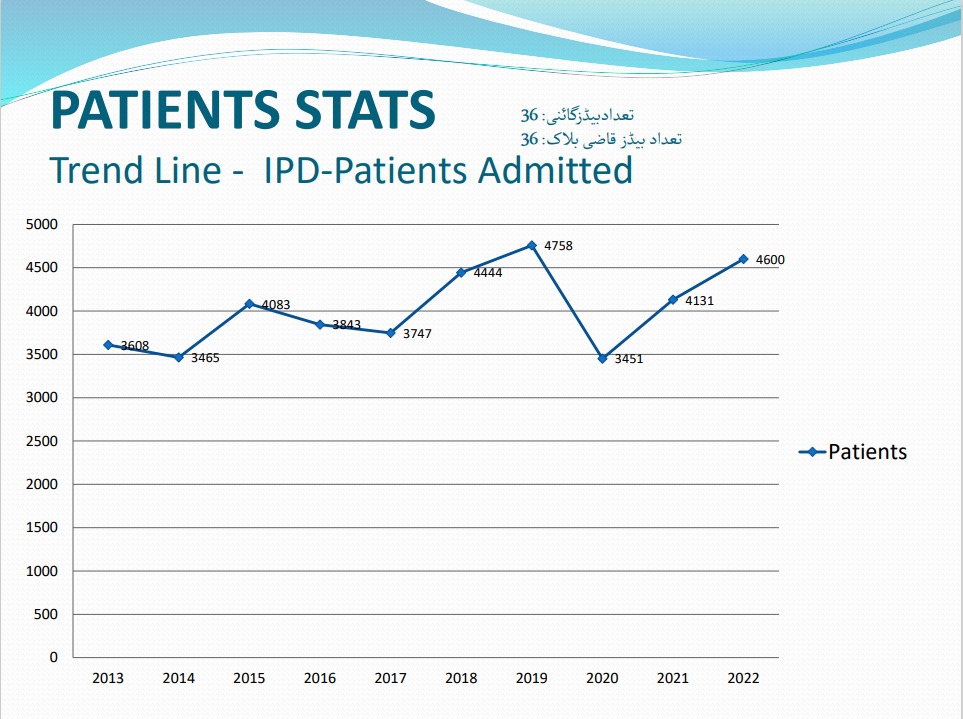 PATIENTS STATS

تعدادبیڈزگائنی: 36
تعداد بیڈز قاضی بلاک: 36

Trend Line - IPD-Patients Admitted

5000
4500
4000
3500
3000
2500
2000
1500
1000
500
0

3608
3465
4083
3843
3747
4444
4758
3451
4131
4600

2013 2014 2015 2016 2017 2018 2019 2020 2021 2022

Patients